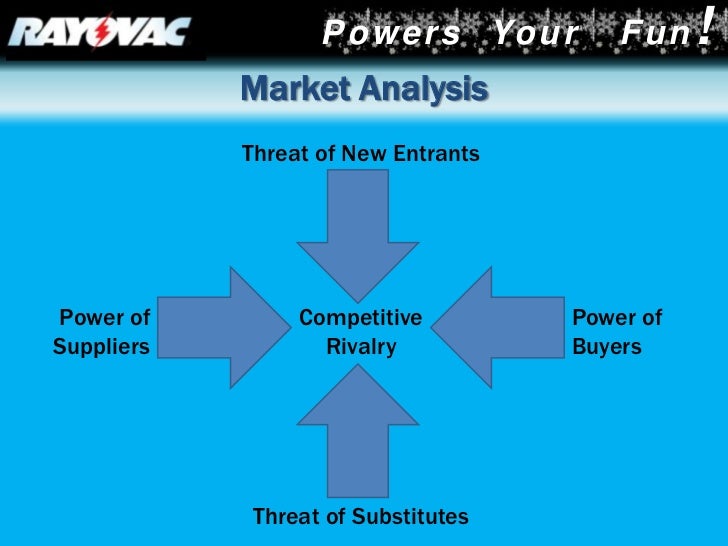 RAYOVAC

Powers Your Fun!

Market Analysis

Threat of New Entrants

Power of Suppliers

Competitive Rivalry

Power of Buyers

Threat of Substitutes